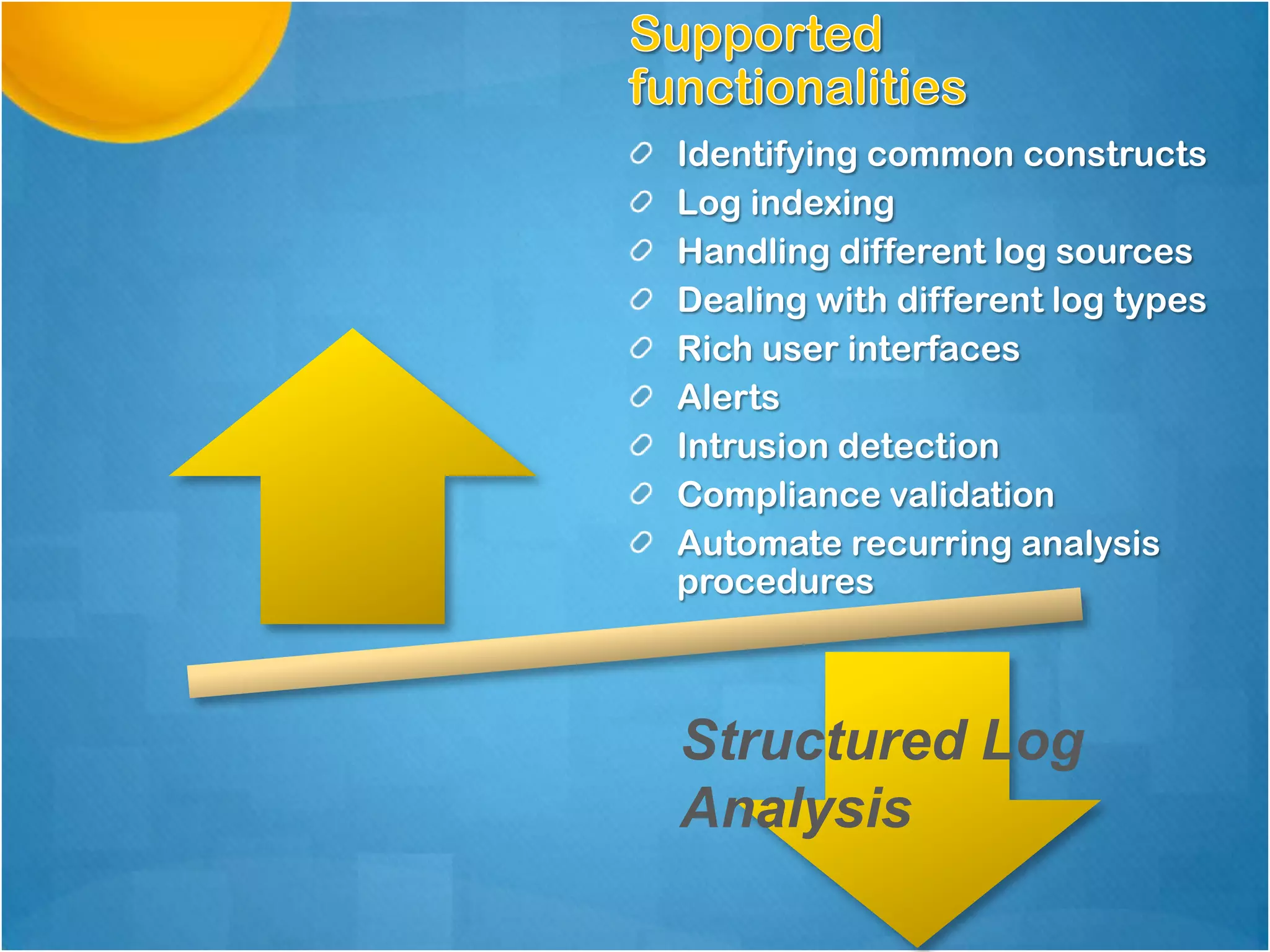 Supported functionalities

Identifying common constructs
Log indexing
Handling different log sources
Dealing with different log types
Rich user interfaces
Alerts
Intrusion detection
Compliance validation
Automate recurring analysis procedures

Structured Log Analysis